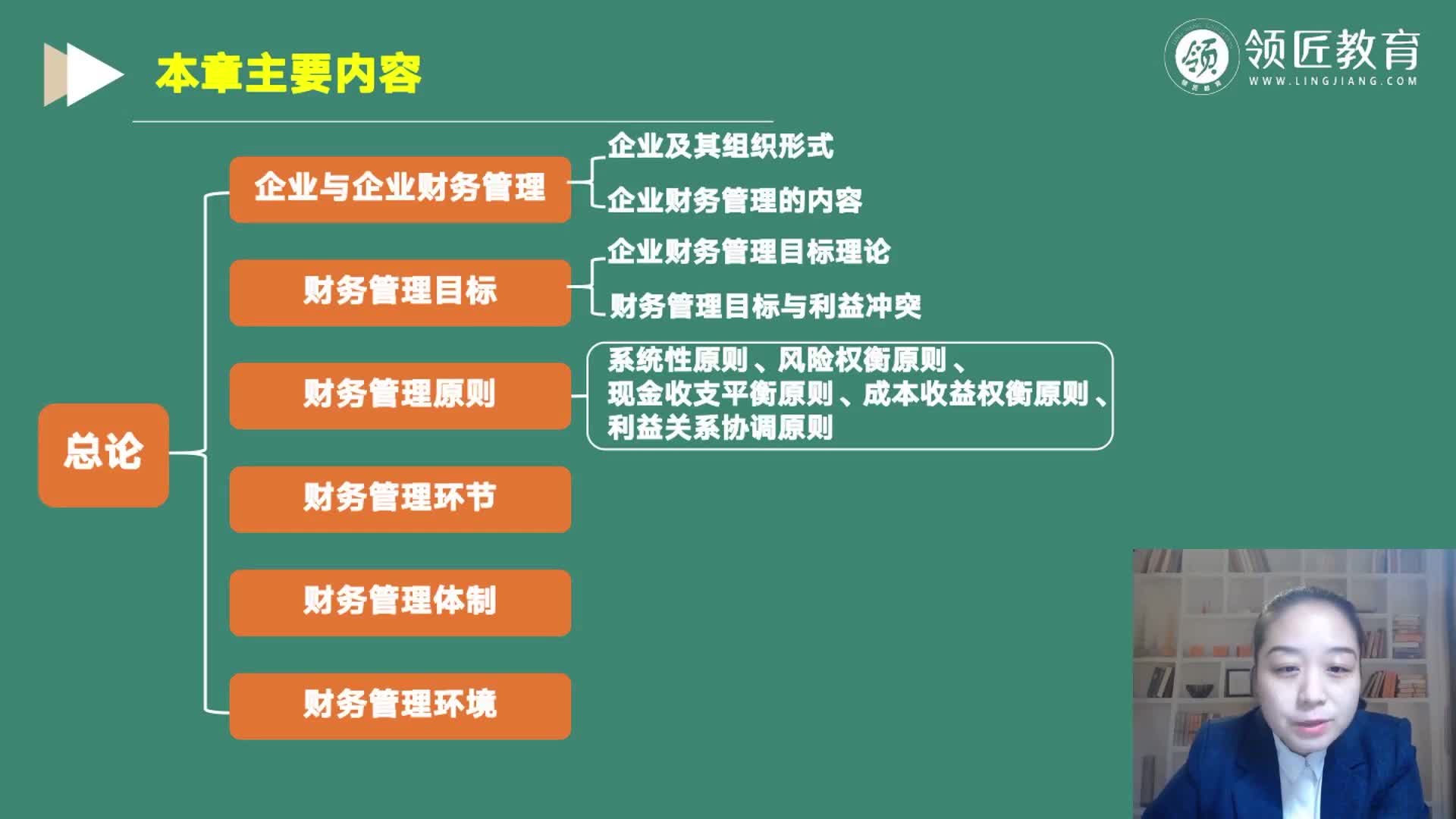 本章主要内容

领匠教育
WWW.LINGJIANG.COM

总论

企业与企业财务管理
企业及其组织形式
企业财务管理的内容

财务管理目标
企业财务管理目标理论
财务管理目标与利益冲突

财务管理原则
系统性原则、风险权衡原则、现金收支平衡原则、成本收益权衡原则、利益关系协调原则

财务管理环节

财务管理体制

财务管理环境